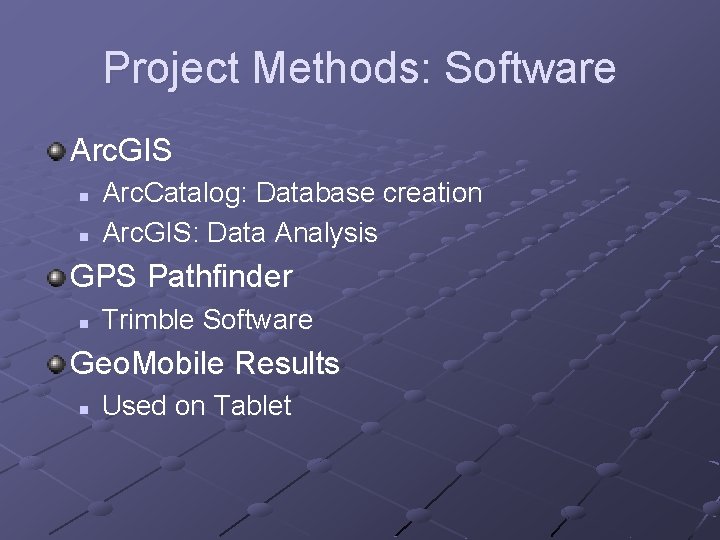 Project Methods: Software

ArcGIS

ArcCatalog: Database creation

ArcGIS: Data Analysis

GPS Pathfinder

Trimble Software

GeoMobile Results

Used on Tablet